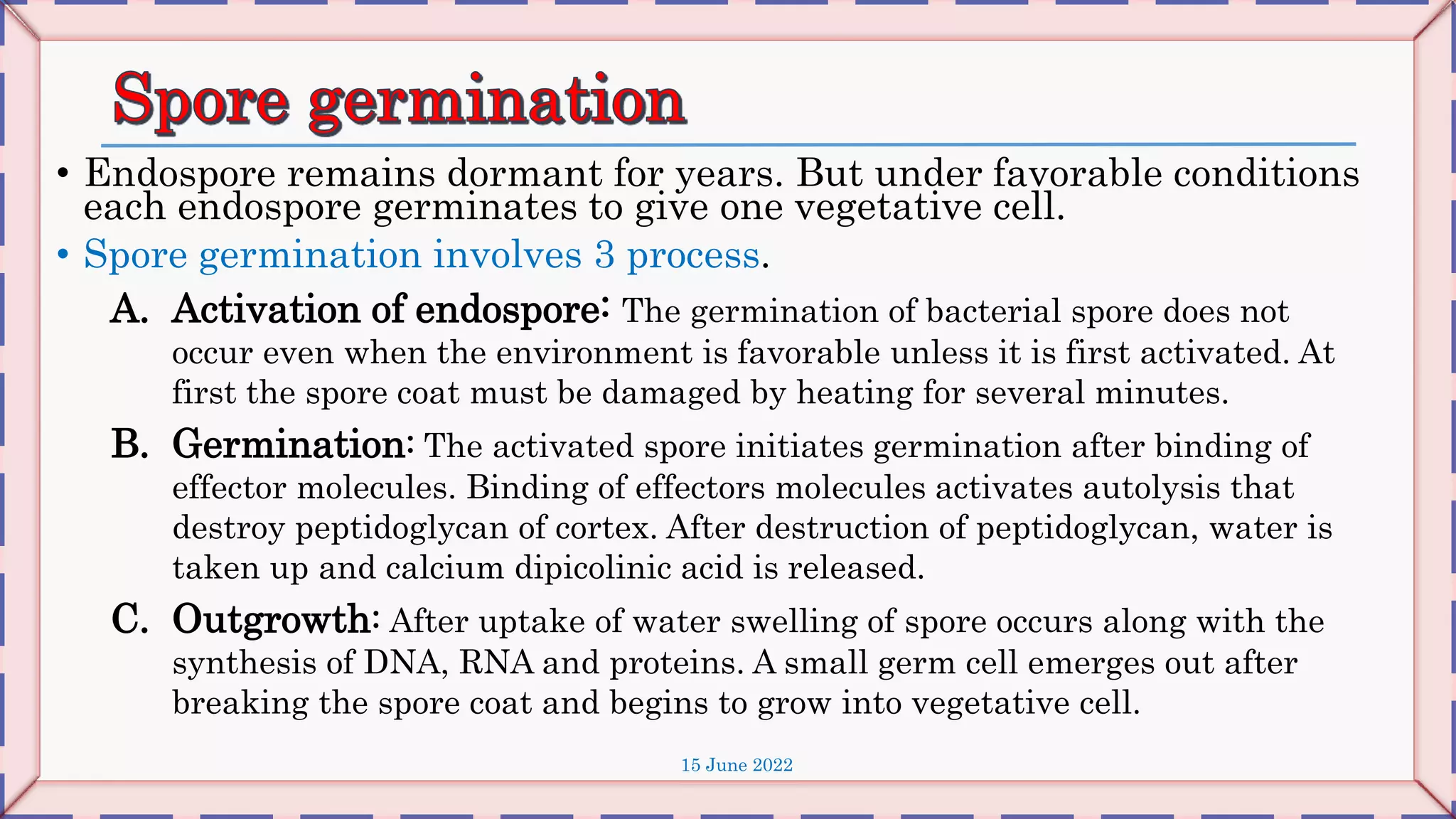 Spore germination

• Endospore remains dormant for years. But under favorable conditions each endospore germinates to give one vegetative cell.

• Spore germination involves 3 process.

A. Activation of endospore: The germination of bacterial spore does not occur even when the environment is favorable unless it is first activated. At first the spore coat must be damaged by heating for several minutes.

B. Germination: The activated spore initiates germination after binding of effector molecules. Binding of effectors molecules activates autolysis that destroy peptidoglycan of cortex. After destruction of peptidoglycan, water is taken up and calcium dipicolinic acid is released.

C. Outgrowth: After uptake of water swelling of spore occurs along with the synthesis of DNA, RNA and proteins. A small germ cell emerges out after breaking the spore coat and begins to grow into vegetative cell.

15 June 2022